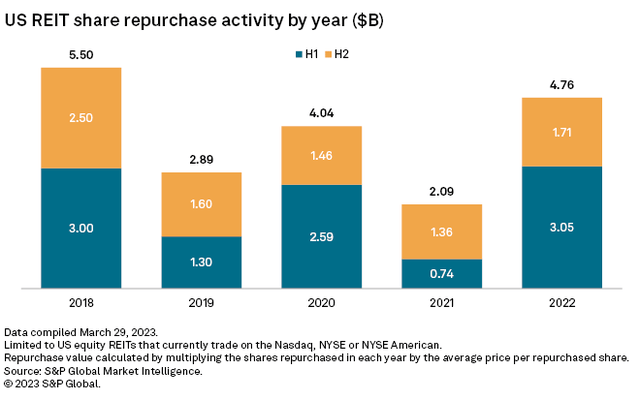 US REIT share repurchase activity by year ($B)

H1 H2

5.50
2.50
3.00

2.89
1.60
1.30

4.04
1.46
2.59

2.09
1.36
0.74

4.76
1.71
3.05

2018 2019 2020 2021 2022

Data compiled March 29, 2023.
Limited to US equity REITs that currently trade on the Nasdaq, NYSE or NYSE American.
Repurchase value calculated by multiplying the shares repurchased in each year by the average price per repurchased share.
Source: S&P Global Market Intelligence.
© 2023 S&P Global.